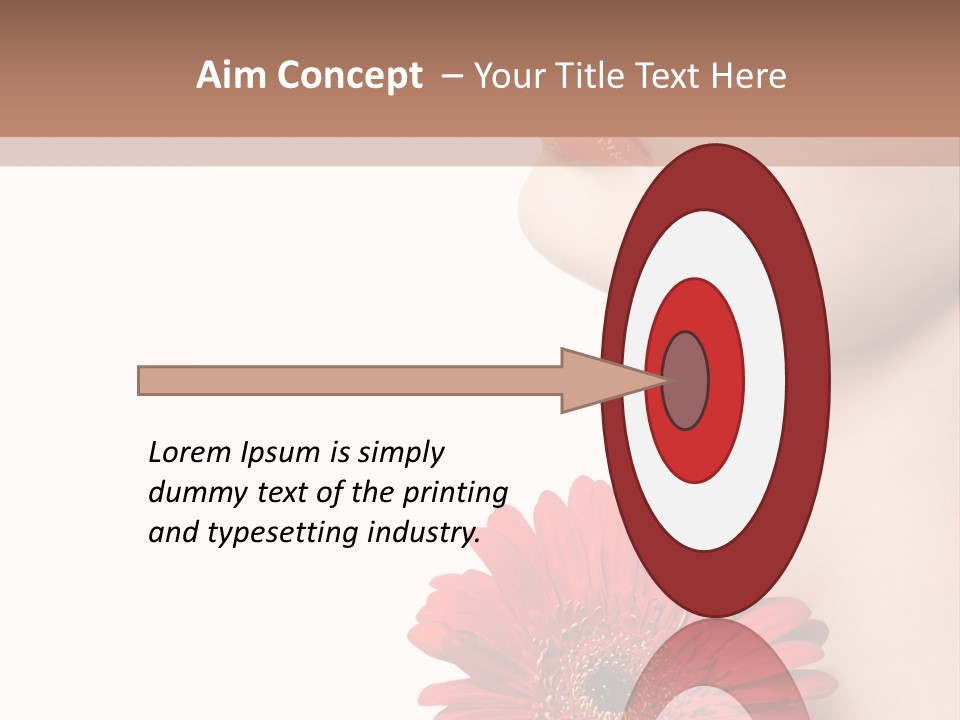 Aim Concept – Your Title Text Here

Lorem Ipsum is simply dummy text of the printing and typesetting industry.